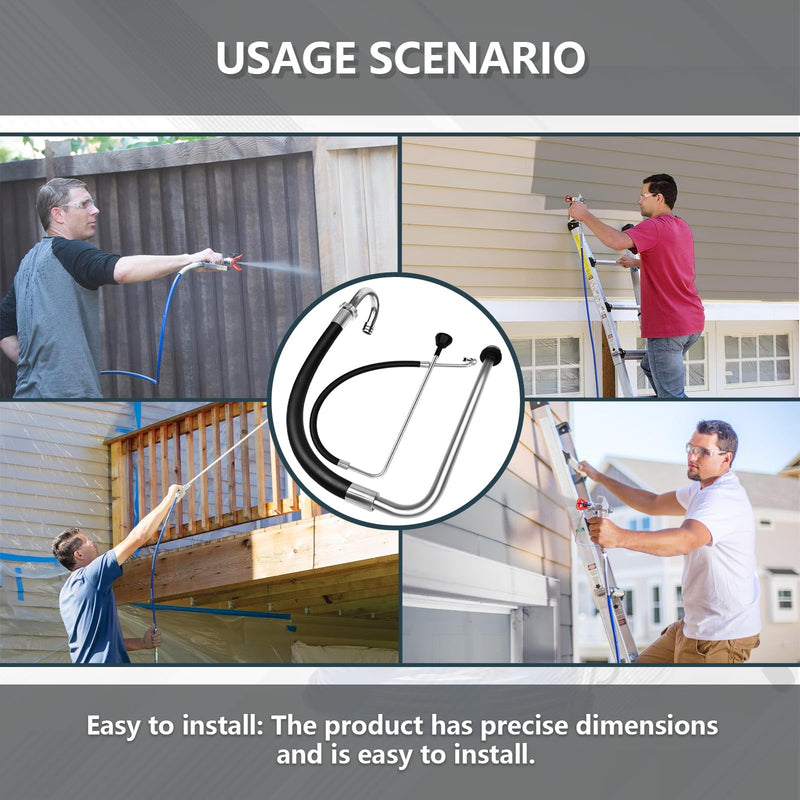 USAGE SCENARIO

Easy to install: The product has precise dimensions and is easy to install.